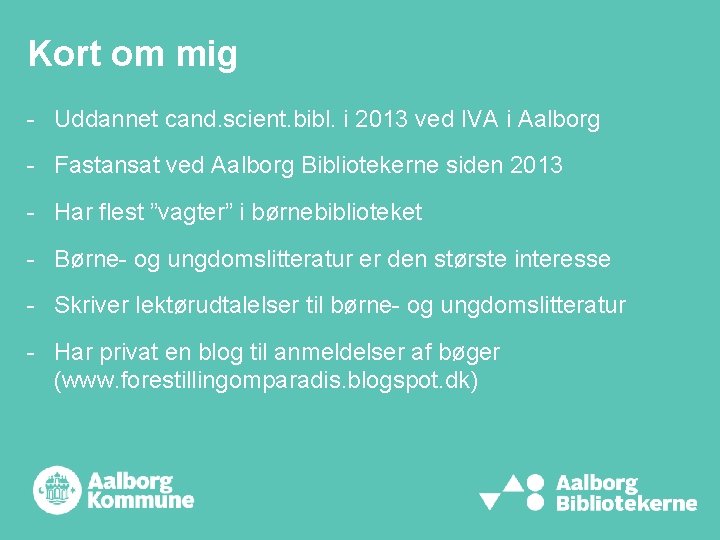 Kort om mig

- Uddannet cand.scient.bibl. i 2013 ved IVA i Aalborg

- Fastansat ved Aalborg Bibliotekerne siden 2013

- Har flest ”vagter” i børnebiblioteket

- Børne- og ungdomslitteratur er den største interesse

- Skriver lektørudtalelser til børne- og ungdomslitteratur

- Har privat en blog til anmeldelser af bøger (www.forestillingomparadis.blogspot.dk)

Aalborg Kommune

Aalborg Bibliotekerne